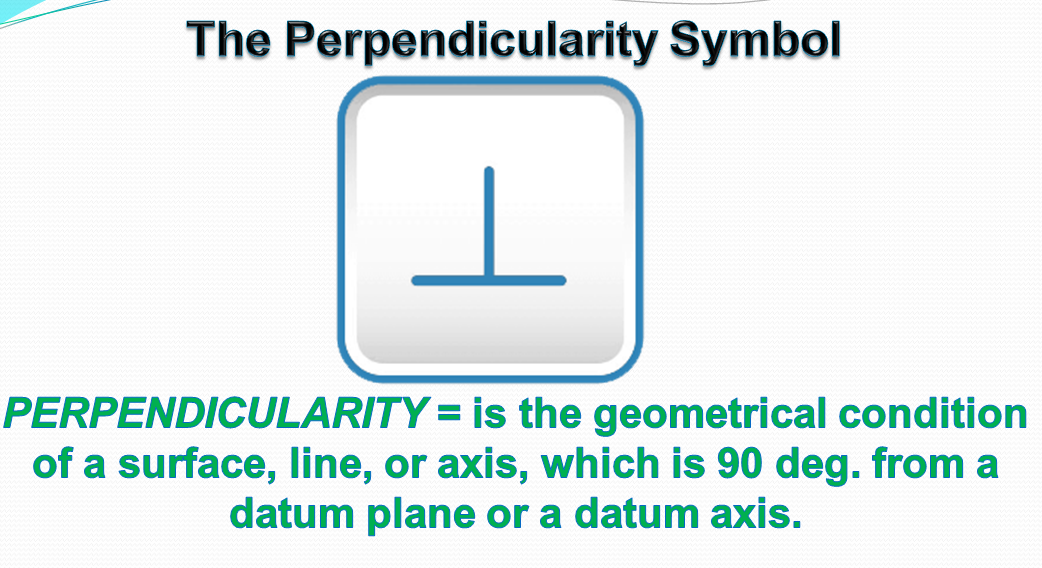 The Perpendicularity Symbol

$\perp$

PERPENDICULARITY = is the geometrical condition of a surface, line, or axis, which is 90 deg. from a datum plane or a datum axis.